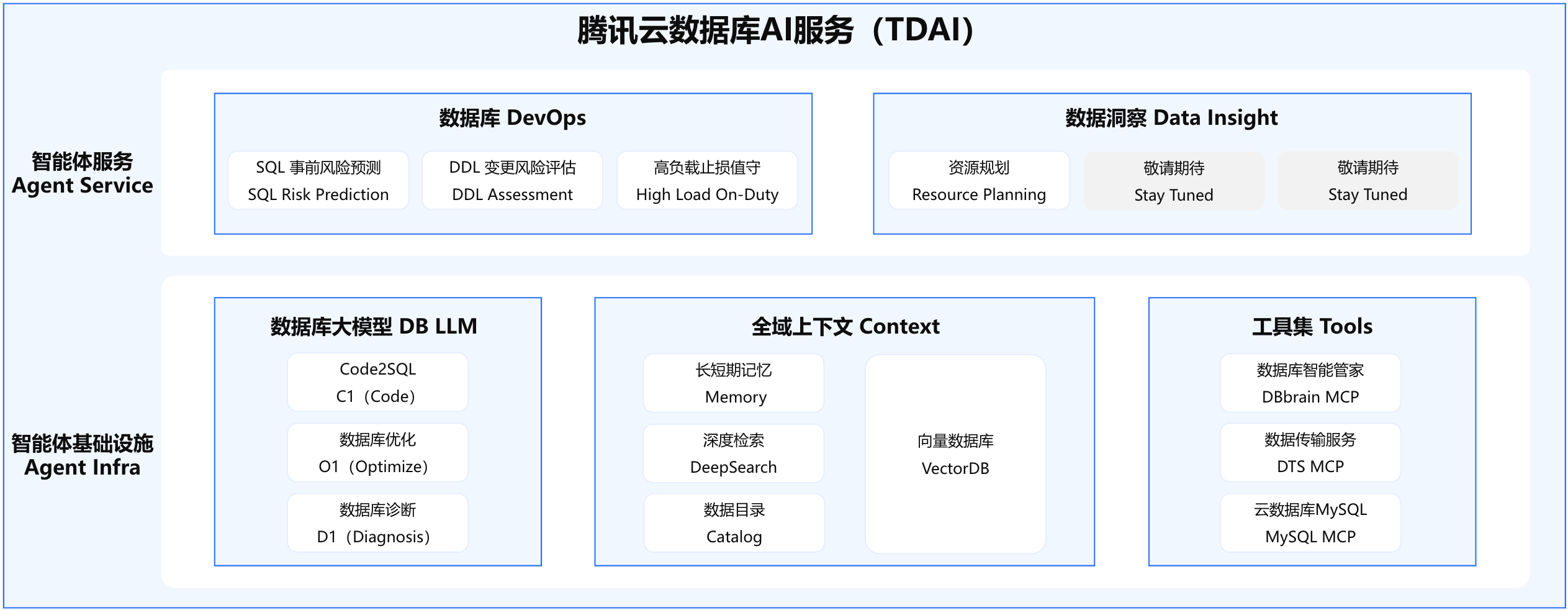 腾讯云数据库AI服务（TDAI）

智能体服务
Agent Service

数据库 DevOps

SQL 事前风险预测
SQL Risk Prediction

DDL 变更风险评估
DDL Assessment

高负载止损值守
High Load On-Duty

数据洞察 Data Insight

资源规划
Resource Planning

敬请期待
Stay Tuned

敬请期待
Stay Tuned

智能体基础设施
Agent Infra

数据库大模型 DB LLM

Code2SQL
C1（Code）

数据库优化
O1（Optimize）

数据库诊断
D1（Diagnosis）

全域上下文 Context

长短期记忆
Memory

深度检索
DeepSearch

数据目录
Catalog

向量数据库
VectorDB

工具集 Tools

数据库智能管家
DBbrain MCP

数据传输服务
DTS MCP

云数据库MySQL
MySQL MCP